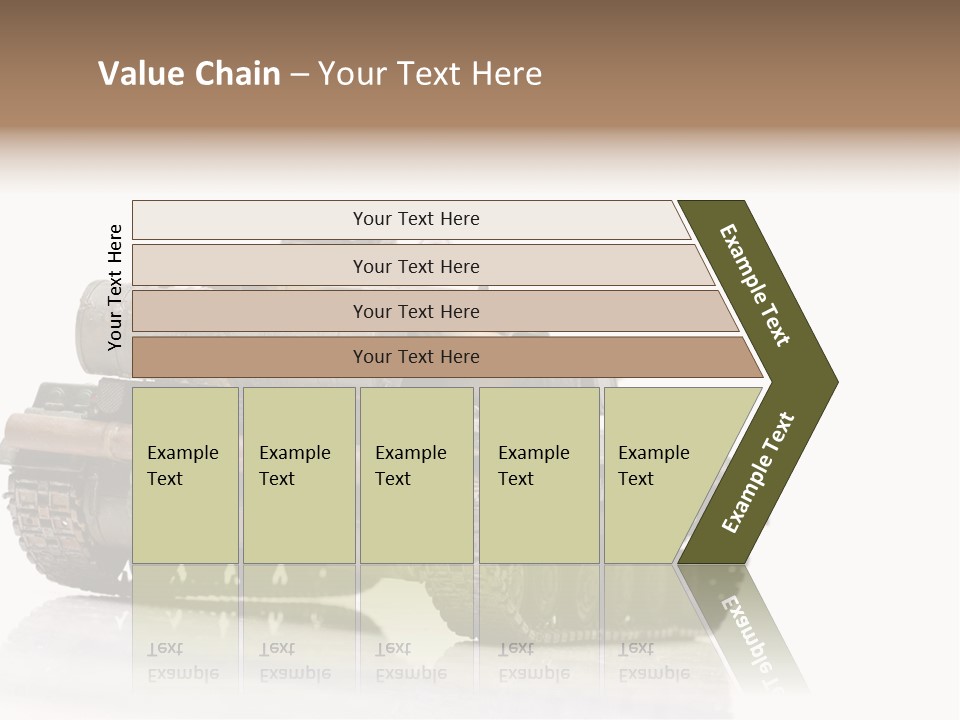 Value Chain – Your Text Here

Your Text Here

Your Text Here

Your Text Here

Your Text Here

Your Text Here

Example Text

Example Text

Example Text

Example Text

Example Text

Example Text

Example Text